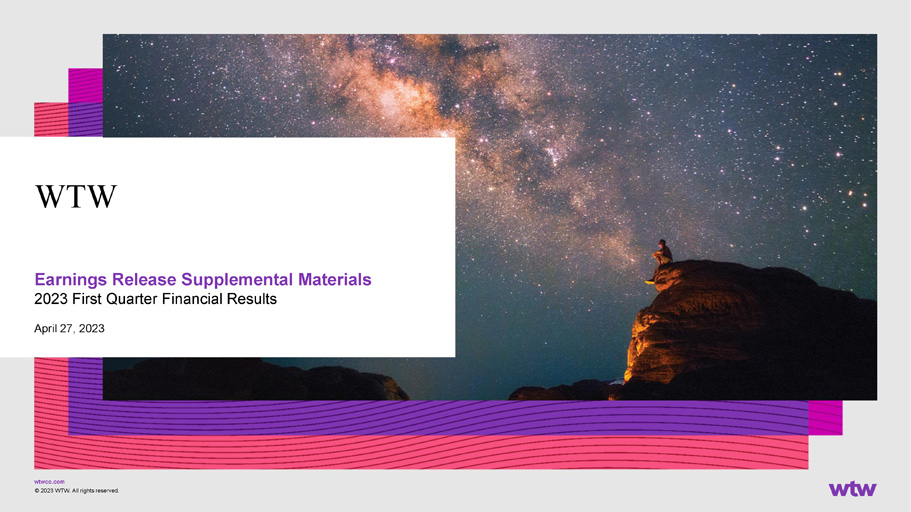 WTW

Earnings Release Supplemental Materials
2023 First Quarter Financial Results

April 27, 2023

wtwco.com
© 2023 WTW. All rights reserved.

wtw